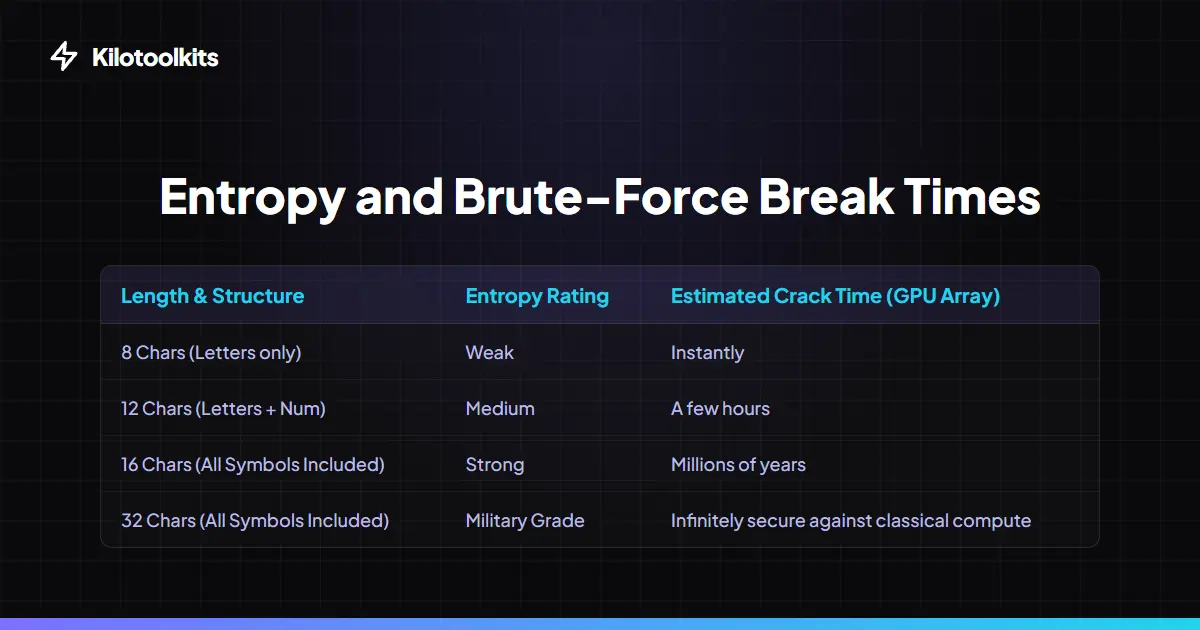 Kilotoolkits

Entropy and Brute-Force Break Times

| Length & Structure | Entropy Rating | Estimated Crack Time (GPU Array) |
|---|---|---|
| 8 Chars (Letters only) | Weak | Instantly |
| 12 Chars (Letters + Num) | Medium | A few hours |
| 16 Chars (All Symbols Included) | Strong | Millions of years |
| 32 Chars (All Symbols Included) | Military Grade | Infinitely secure against classical compute |